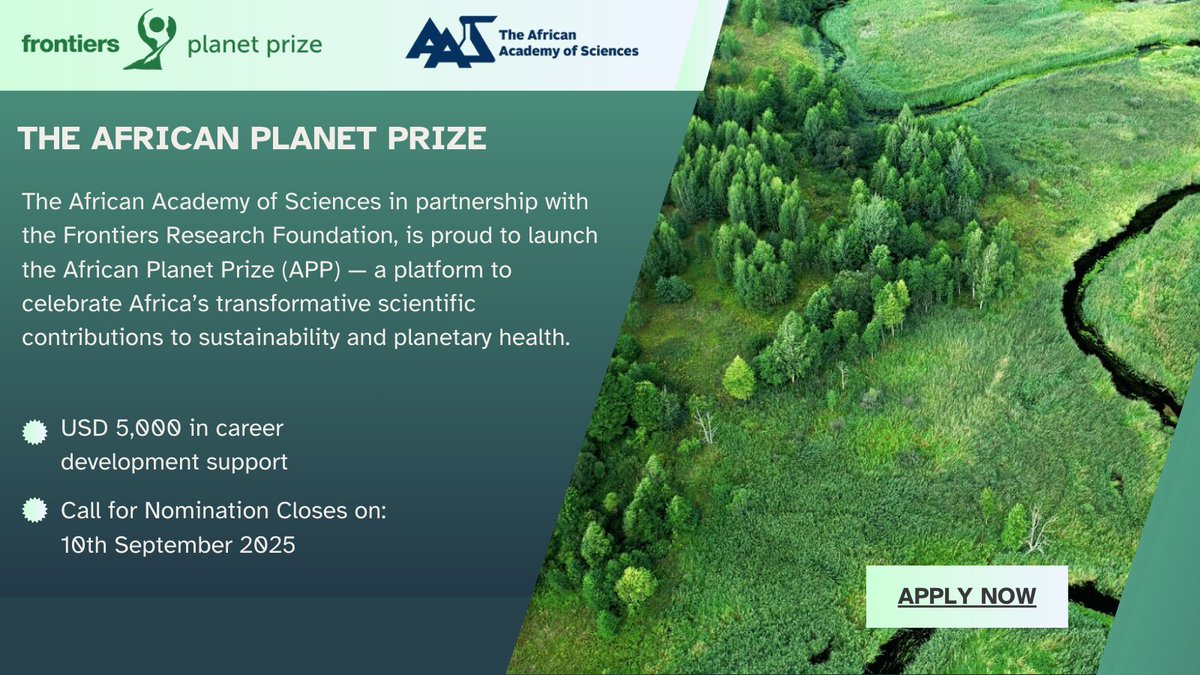 frontiers planet prize

AAS The African Academy of Sciences

THE AFRICAN PLANET PRIZE

The African Academy of Sciences in partnership with the Frontiers Research Foundation, is proud to launch the African Planet Prize (APP) — a platform to celebrate Africa's transformative scientific contributions to sustainability and planetary health.

USD 5,000 in career development support

Call for Nomination Closes on: 10th September 2025

APPLY NOW